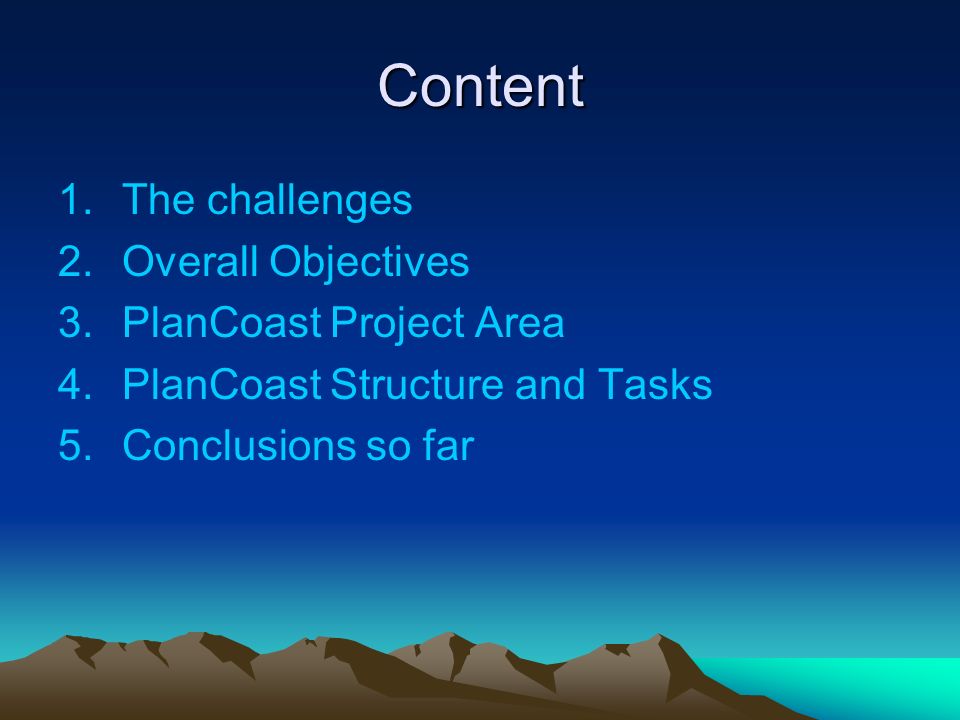 Content

1. The challenges
2. Overall Objectives
3. PlanCoast Project Area
4. PlanCoast Structure and Tasks
5. Conclusions so far